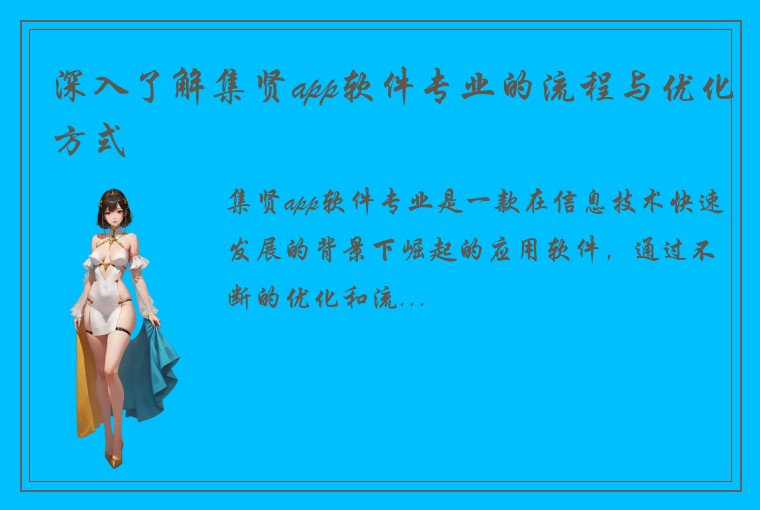 深入了解集贤app软件专业的流程与优化方式

集贤app软件专业是一款在信息技术快速发展的背景下崛起的应用软件，通过不断的优化和流...